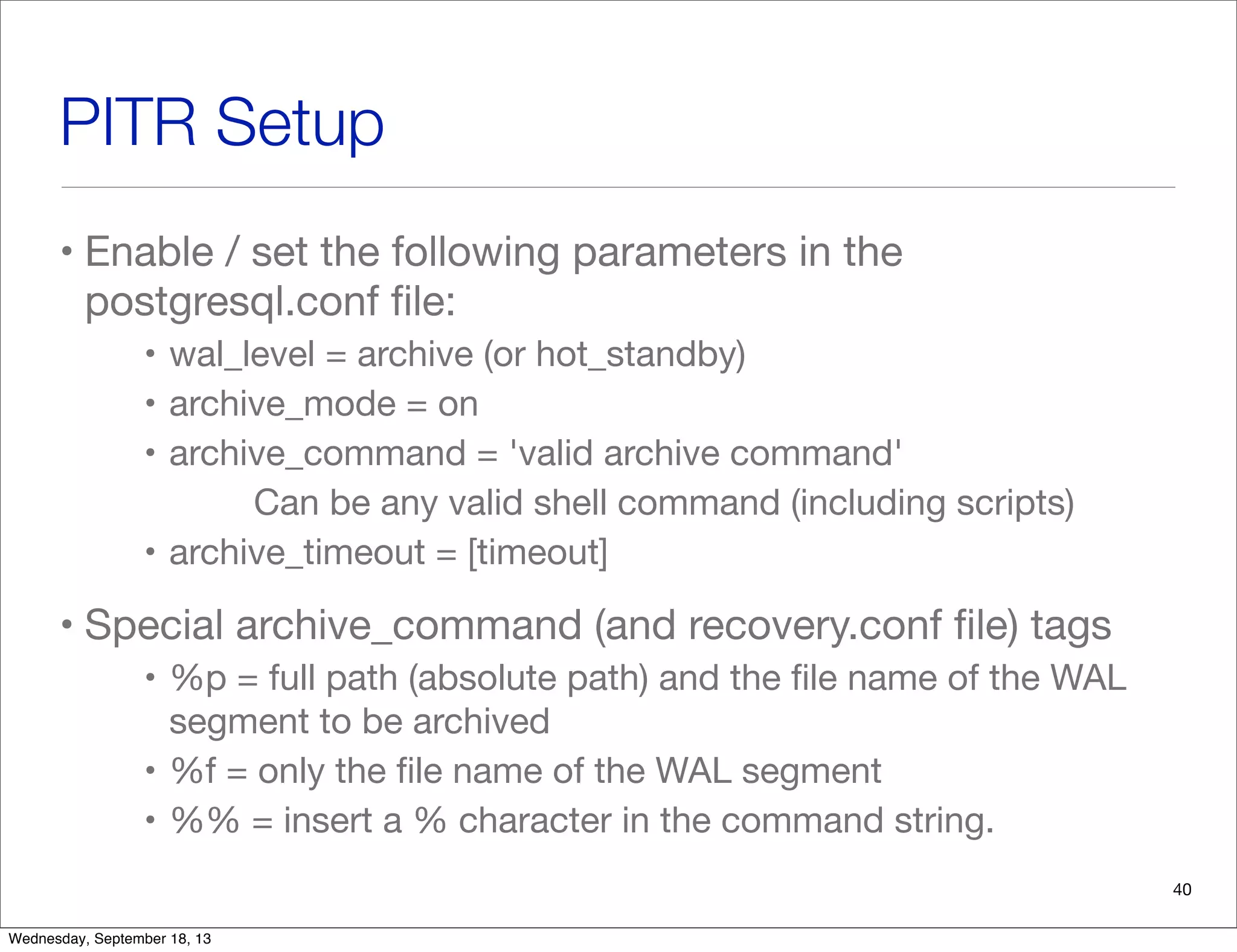 PITR Setup

• Enable / set the following parameters in the postgresql.conf file:

• wal_level = archive (or hot_standby)

• archive_mode = on

• archive_command = 'valid archive command'

Can be any valid shell command (including scripts)

• archive_timeout = [timeout]

• Special archive_command (and recovery.conf file) tags

• %p = full path (absolute path) and the file name of the WAL segment to be archived

• %f = only the file name of the WAL segment

• %% = insert a % character in the command string.

40

Wednesday, September 18, 13